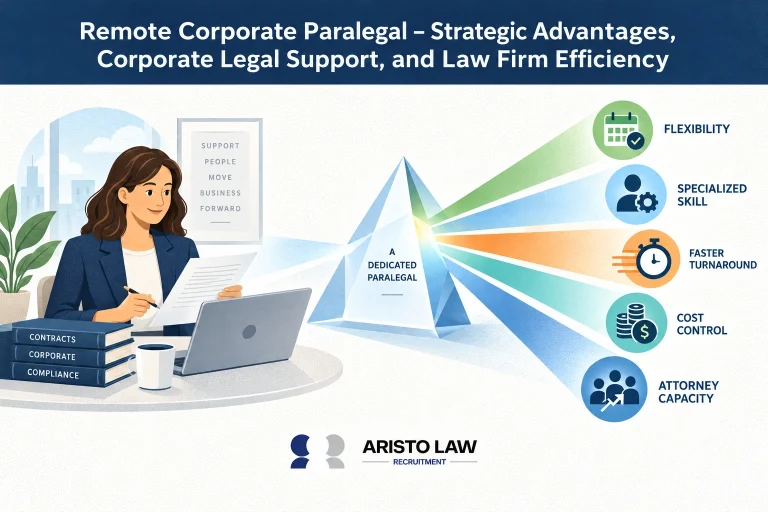 Remote Corporate Paralegal – Strategic Advantages, Corporate Legal Support, and Law Firm Efficiency

SUPPORT PEOPLE MOVE BUSINESS FORWARD

CONTRACTS
CORPORATE
COMPLIANCE

A DEDICATED PARALEGAL

FLEXIBILITY

SPECIALIZED SKILL

FASTER TURNAROUND

COST CONTROL

ATTORNEY CAPACITY

ARISTO LAW
RECRUITMENT